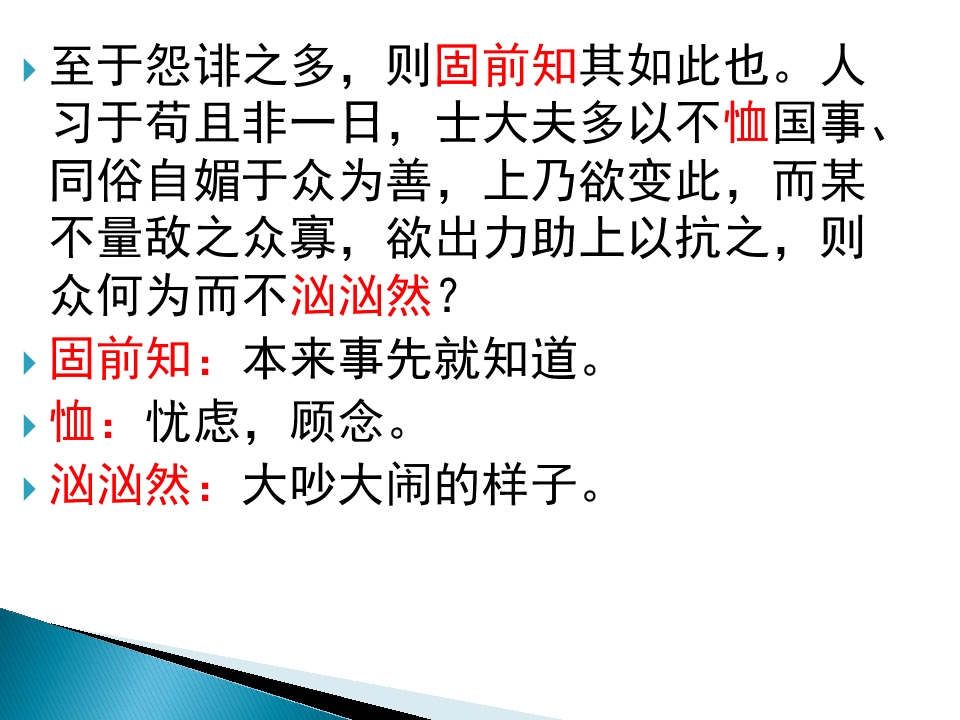 ▸ 至于怨诽之多，则固前知其如此也。人习于苟且非一日，士大夫多以不恤国事、同俗自媚于众为善，上乃欲变此，而某不量敌之众寡，欲出力助上以抗之，则众何为而不汹汹然？

▸ 固前知：本来事先就知道。

▸ 恤：忧虑，顾念。

▸ 汹汹然：大吵大闹的样子。